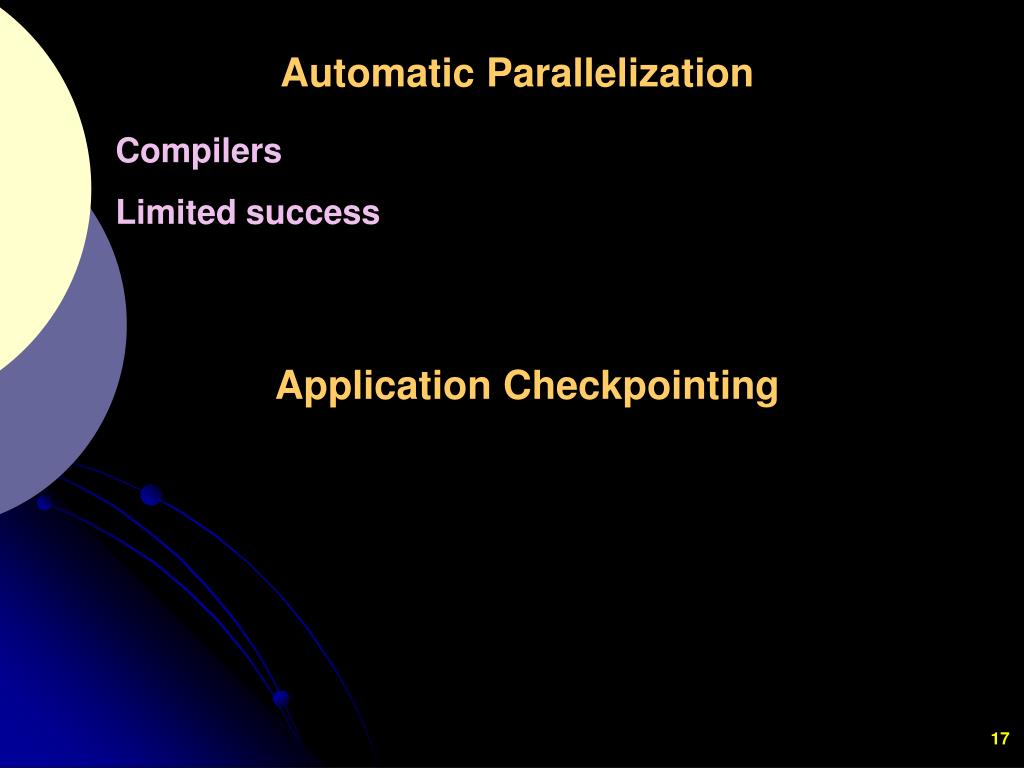 Automatic Parallelization

Compilers

Limited success

Application Checkpointing

17